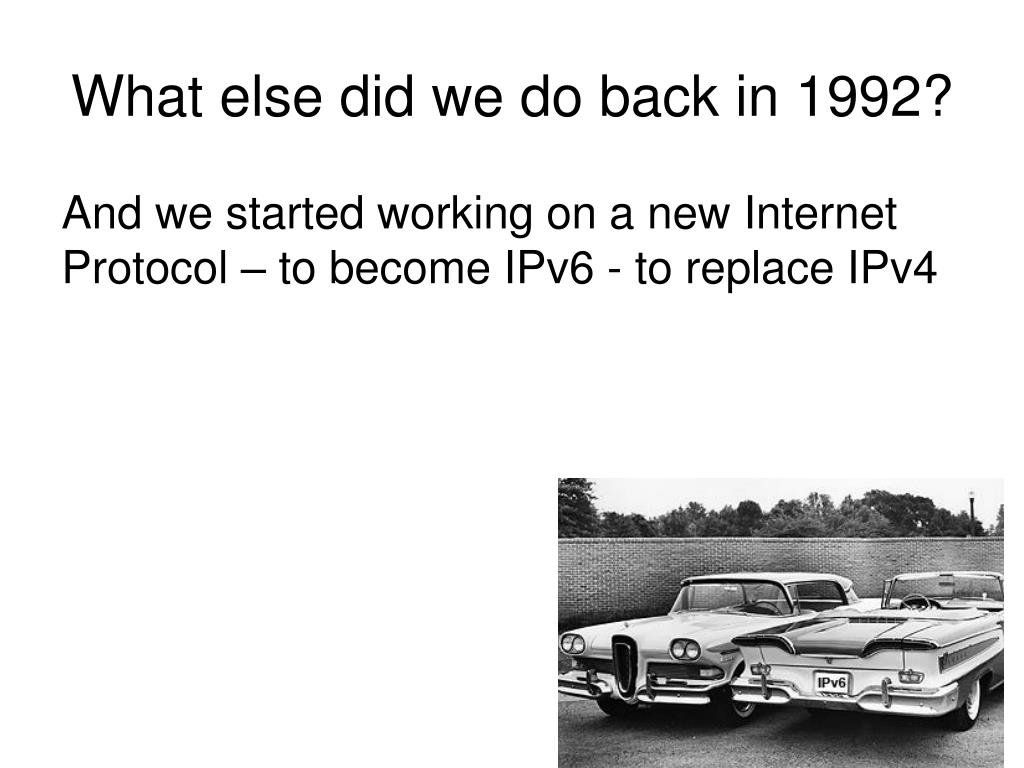 What else did we do back in 1992?

And we started working on a new Internet Protocol – to become IPv6 - to replace IPv4

IPv6